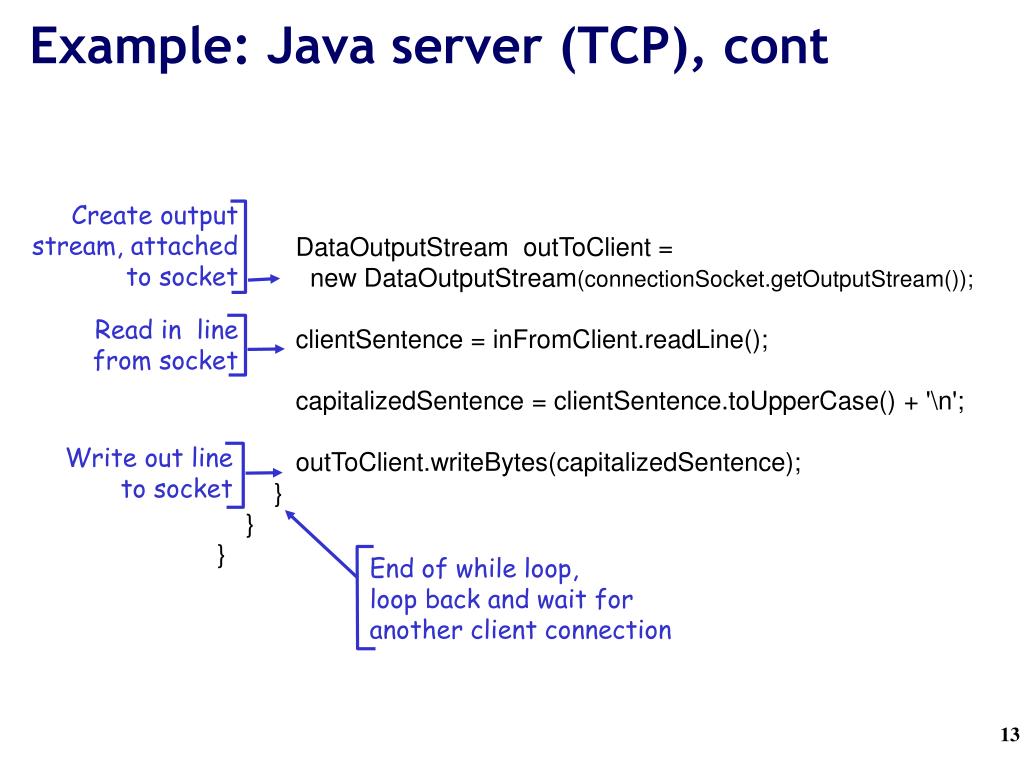 Example: Java server (TCP), cont

Create output stream, attached to socket

DataOutputStream  outToClient =
  new DataOutputStream(connectionSocket.getOutputStream());

Read in  line from socket

clientSentence = inFromClient.readLine();

capitalizedSentence = clientSentence.toUpperCase() + '\n';

Write out line to socket

outToClient.writeBytes(capitalizedSentence);
}
}
}

End of while loop, loop back and wait for another client connection

13